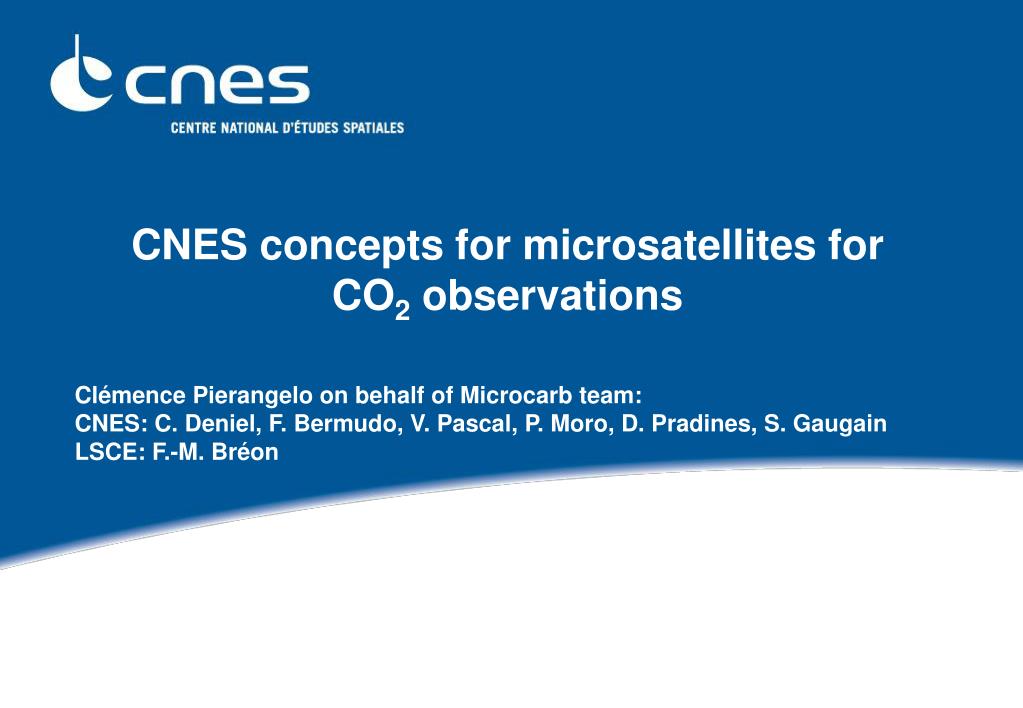 cnes
CENTRE NATIONAL D'ÉTUDES SPATIALES

CNES concepts for microsatellites for $CO_2$ observations

Clémence Pierangelo on behalf of Microcarb team:
CNES: C. Deniel, F. Bermudo, V. Pascal, P. Moro, D. Pradines, S. Gaugain
LSCE: F.-M. Bréon